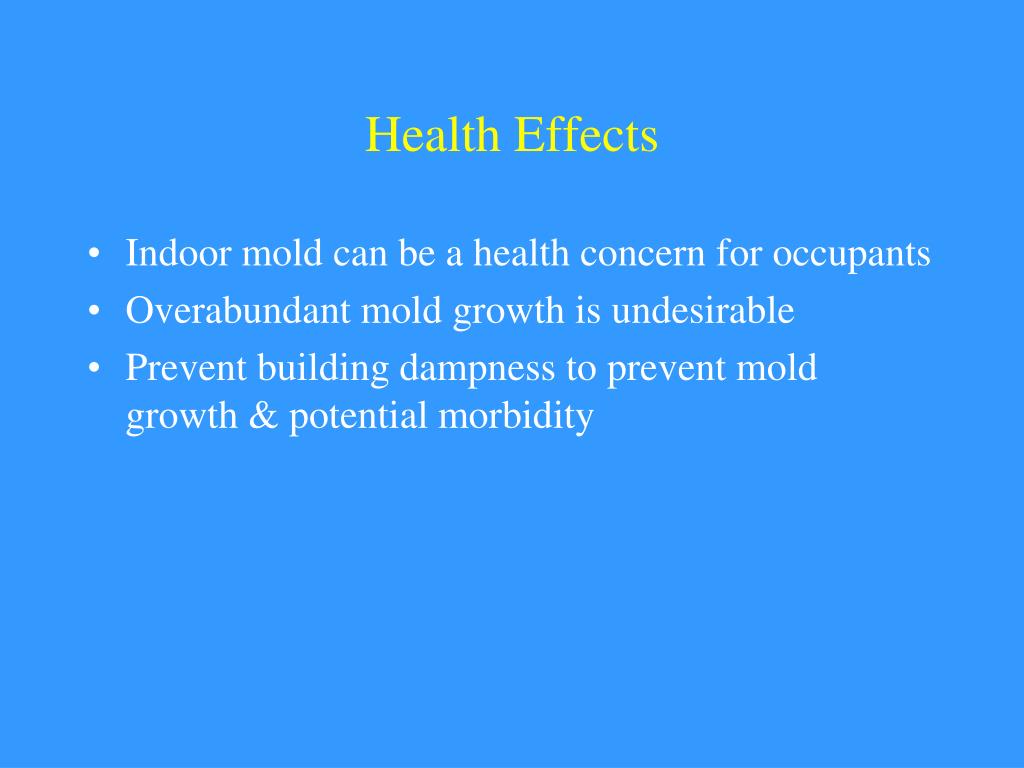 Health Effects

• Indoor mold can be a health concern for occupants
• Overabundant mold growth is undesirable
• Prevent building dampness to prevent mold growth & potential morbidity